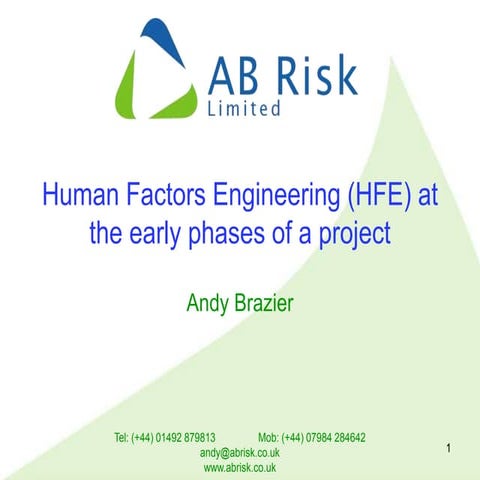 AB Risk
Limited

Human Factors Engineering (HFE) at the early phases of a project

Andy Brazier

Tel: (+44) 01492 879813 Mob: (+44) 07984 284642
andy@abrisk.co.uk
www.abrisk.co.uk

1